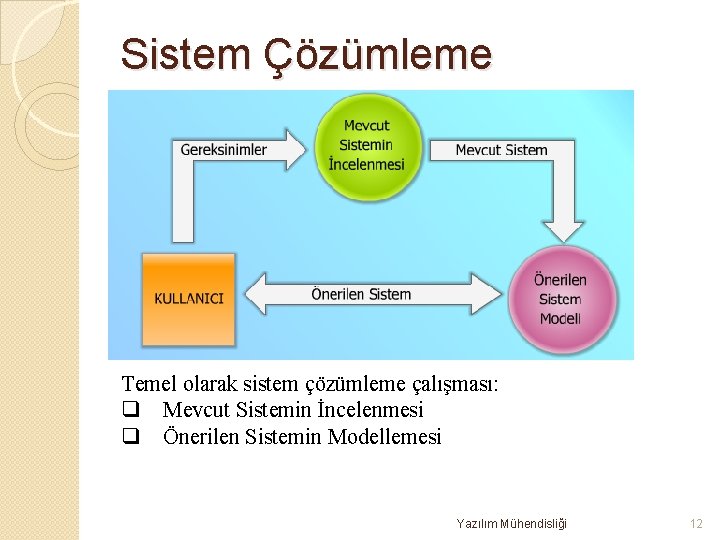 Sistem Çözümleme

Gereksinimler

Mevcut Sistemin İncelenmesi

Mevcut Sistem

KULLANICI

Önerilen Sistem

Önerilen Sistem Modeli

Temel olarak sistem çözümleme çalışması:
❑ Mevcut Sistemin İncelenmesi
❑ Önerilen Sistemin Modellemesi

Yazılım Mühendisliği

12